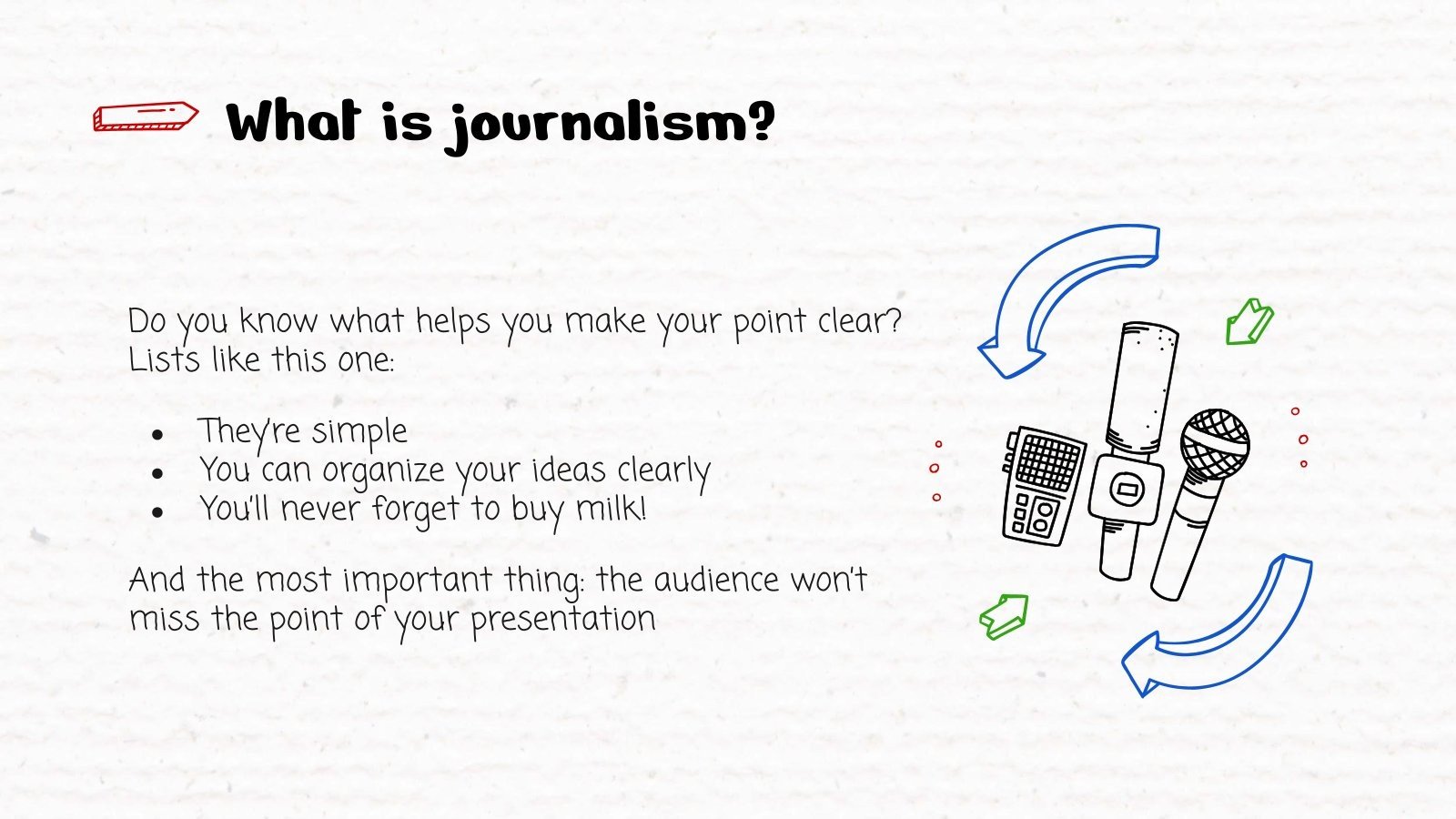 What is journalism?

Do you know what helps you make your point clear? Lists like this one:

- They're simple
- You can organize your ideas clearly
- You'll never forget to buy milk!

And the most important thing: the audience won't miss the point of your presentation